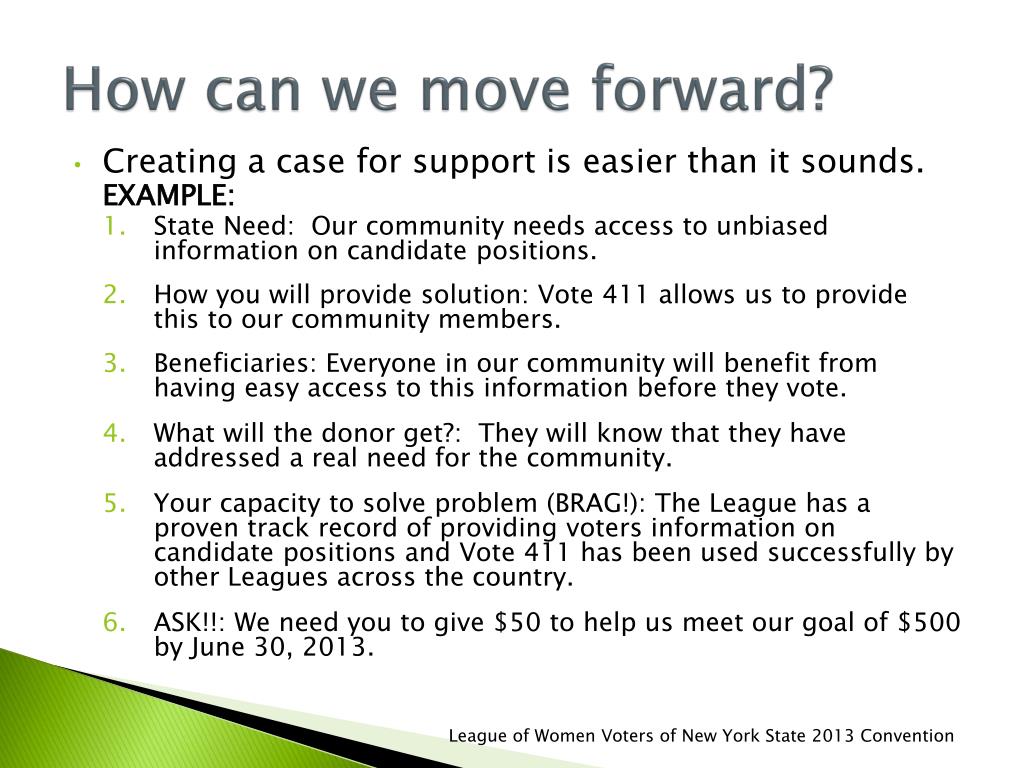 How can we move forward?

• Creating a case for support is easier than it sounds.
EXAMPLE:
1. State Need: Our community needs access to unbiased information on candidate positions.
2. How you will provide solution: Vote 411 allows us to provide this to our community members.
3. Beneficiaries: Everyone in our community will benefit from having easy access to this information before they vote.
4. What will the donor get?: They will know that they have addressed a real need for the community.
5. Your capacity to solve problem (BRAG!): The League has a proven track record of providing voters information on candidate positions and Vote 411 has been used successfully by other Leagues across the country.
6. ASK!!: We need you to give \$50 to help us meet our goal of \$500 by June 30, 2013.

League of Women Voters of New York State 2013 Convention